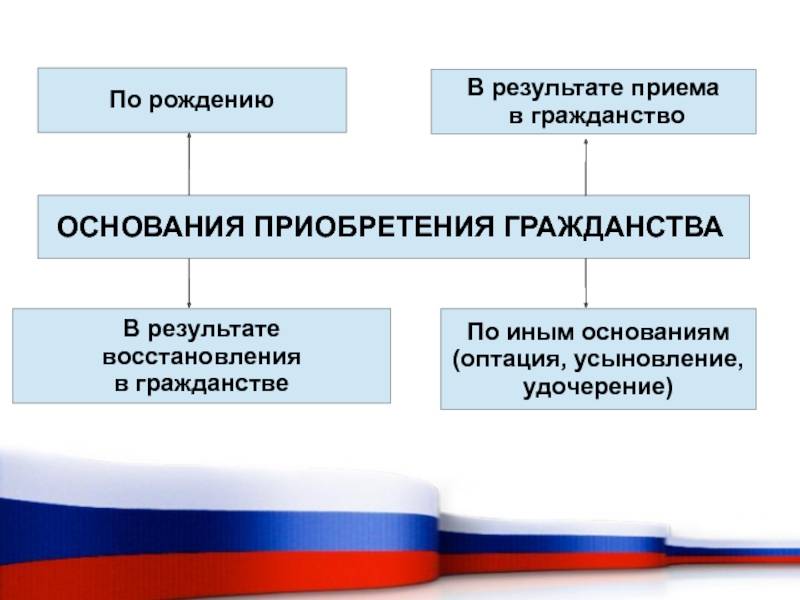 По рождению

В результате приема в гражданство

ОСНОВАНИЯ ПРИОБРЕТЕНИЯ ГРАЖДАНСТВА

В результате восстановления в гражданстве

По иным основаниям (оптация, усыновление, удочерение)